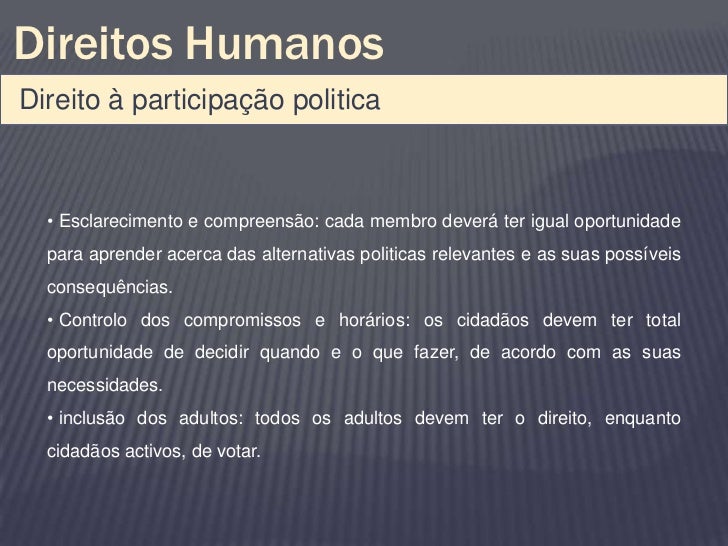 Direitos Humanos

Direito à participação politica

• Esclarecimento e compreensão: cada membro deverá ter igual oportunidade para aprender acerca das alternativas politicas relevantes e as suas possíveis consequências.

• Controlo dos compromissos e horários: os cidadãos devem ter total oportunidade de decidir quando e o que fazer, de acordo com as suas necessidades.

• inclusão dos adultos: todos os adultos devem ter o direito, enquanto cidadãos activos, de votar.